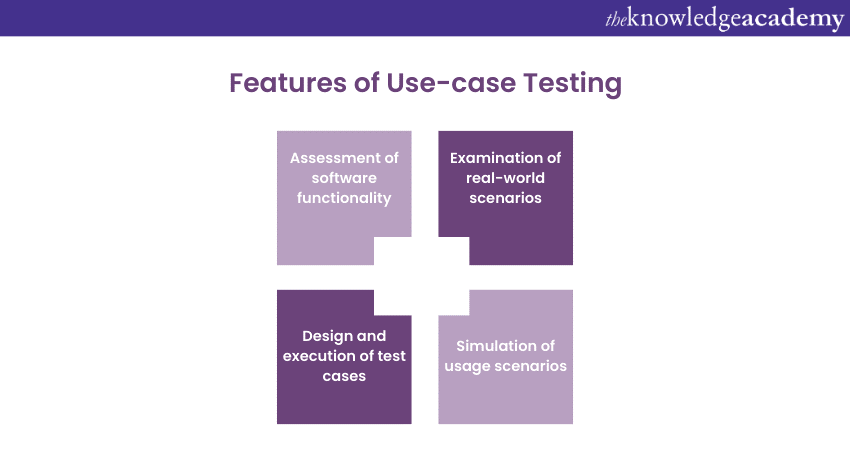 theknowledgeacademy

Features of Use-case Testing

Assessment of software functionality

Examination of real-world scenarios

Design and execution of test cases

Simulation of usage scenarios